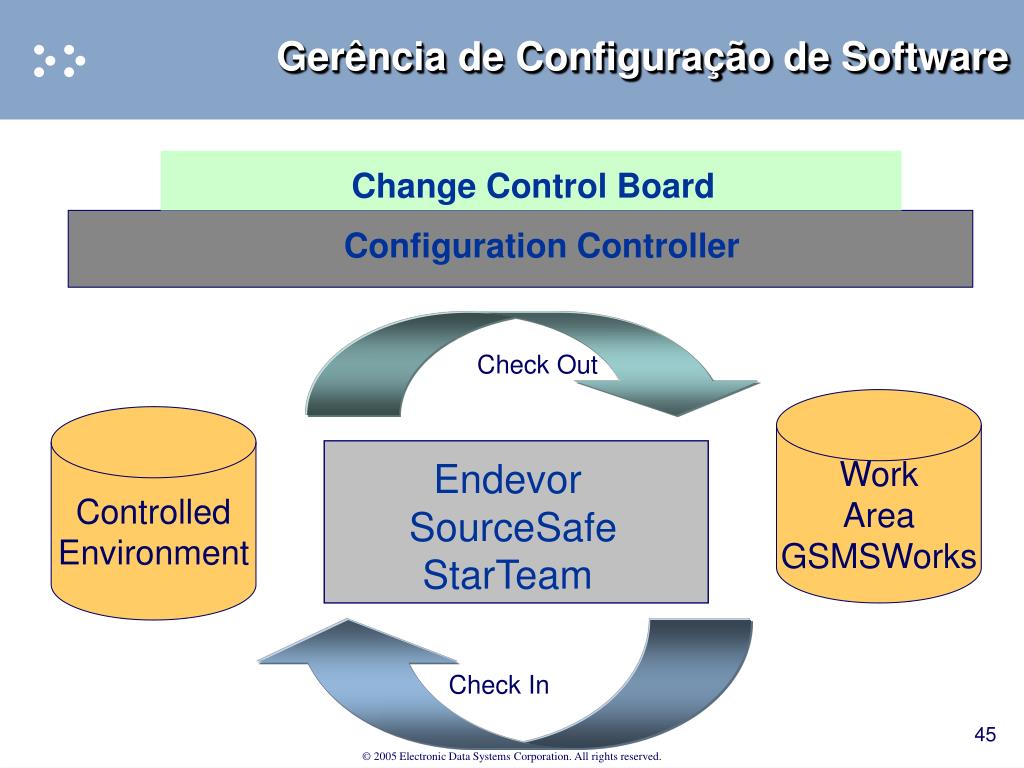 Gerência de Configuração de Software

Change Control Board

Configuration Controller

Check Out

Controlled Environment

Endevor
SourceSafe
StarTeam

Work
Area
GSMSWorks

Check In

45

© 2005 Electronic Data Systems Corporation. All rights reserved.